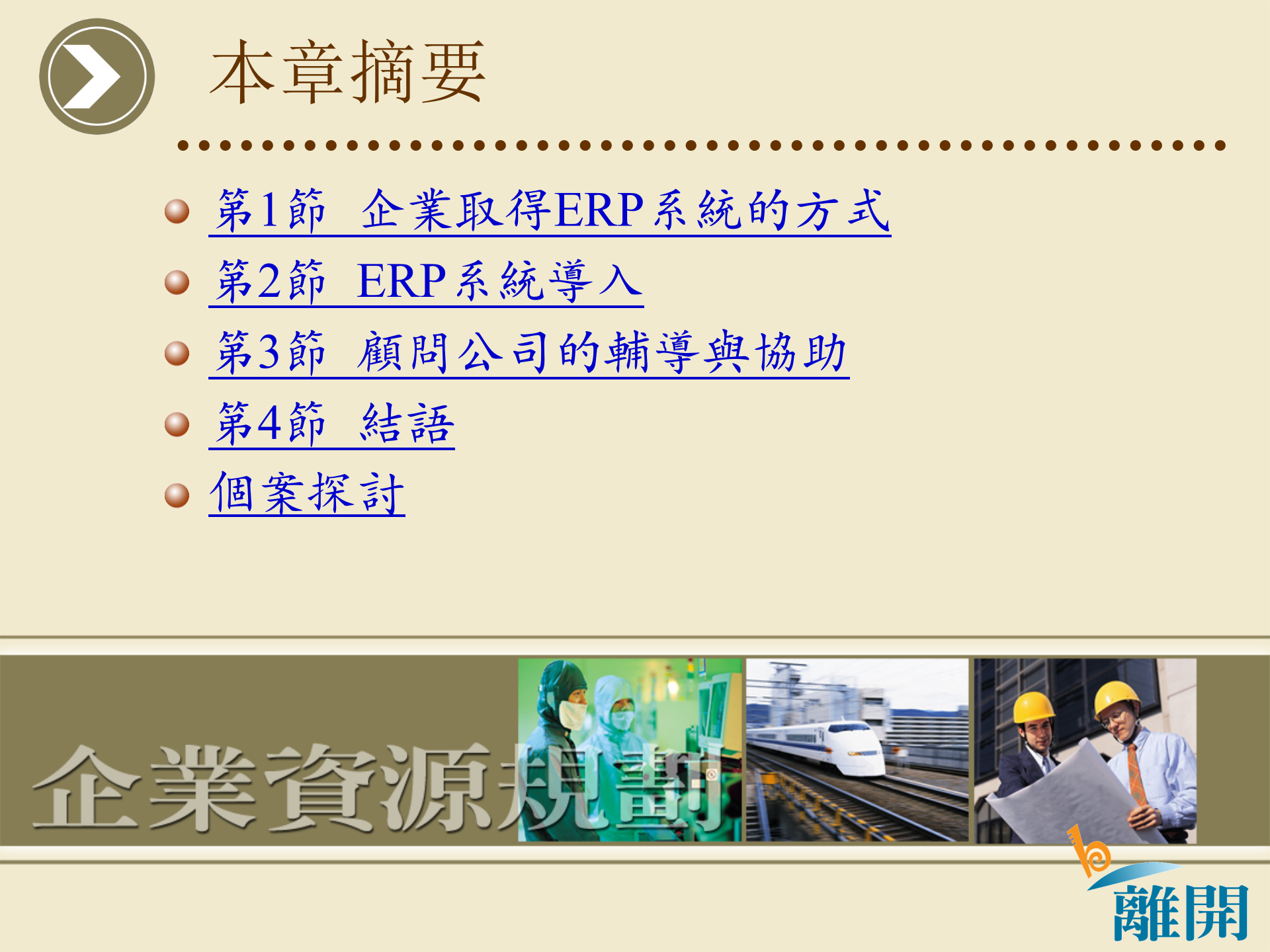 本章摘要

第1節 企業取得ERP系統的方式

第2節 ERP系統導入

第3節 顧問公司的輔導與協助

第4節 結語

個案探討

企業資源規劃

離開